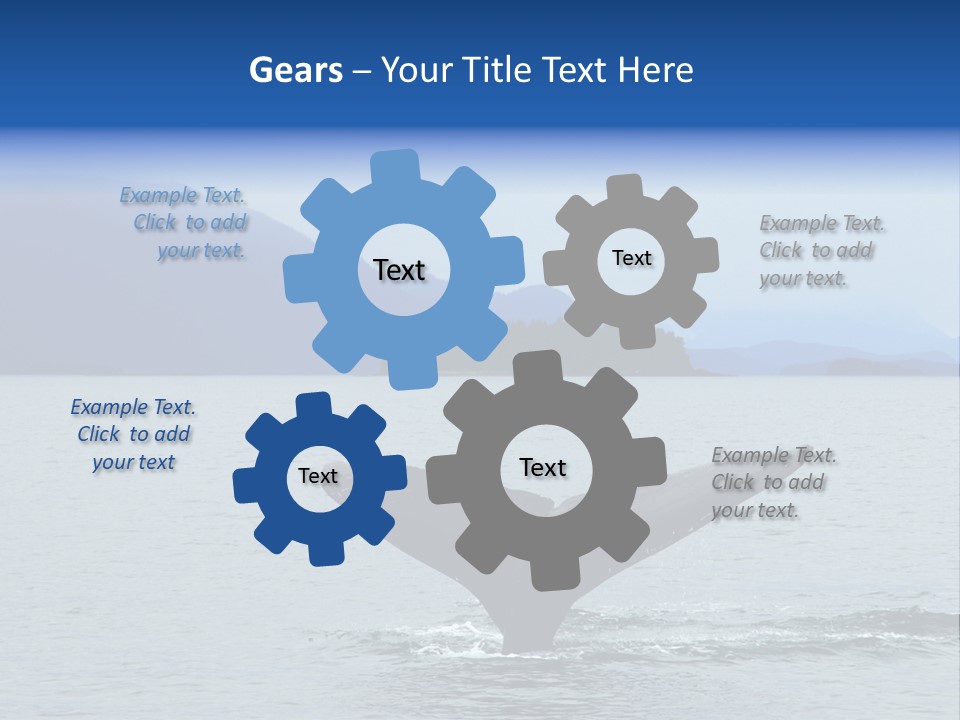 Gears – Your Title Text Here

Example Text. Click to add your text.

Text

Text

Example Text. Click to add your text.

Example Text. Click to add your text

Text

Text

Example Text. Click to add your text.